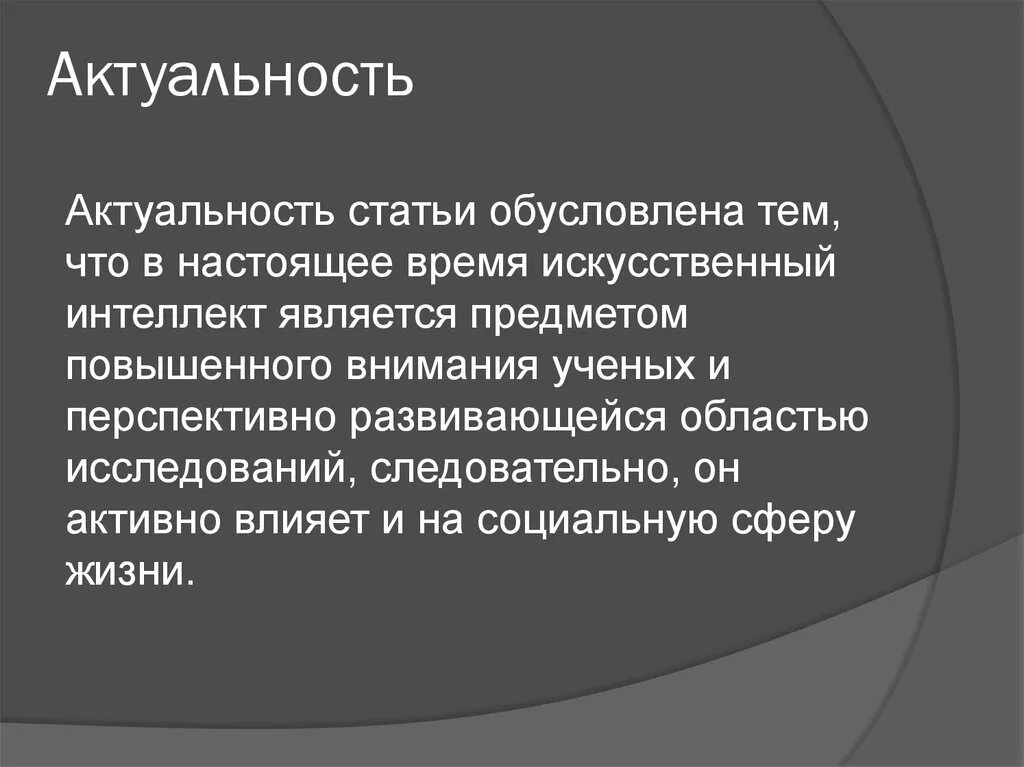 Актуальность

Актуальность статьи обусловлена тем, что в настоящее время искусственный интеллект является предметом повышенного внимания ученых и перспективно развивающейся областью исследований, следовательно, он активно влияет и на социальную сферу жизни.